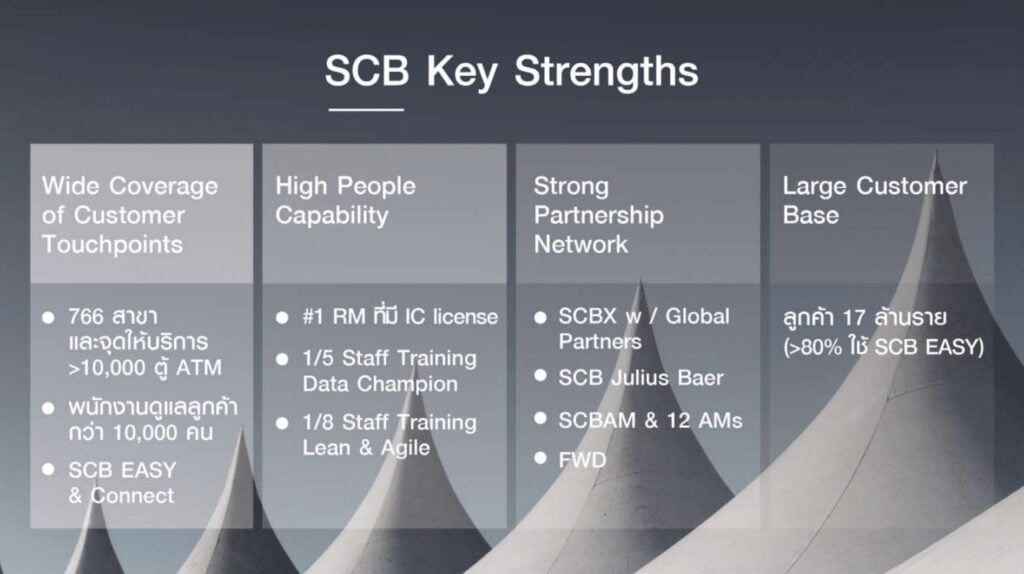 SCB Key Strengths

Wide Coverage of Customer Touchpoints

- 766 สาขา และจุดให้บริการ >10,000 ตู้ ATM
- พนักงานดูแลลูกค้า กว่า 10,000 คน
- SCB EASY & Connect

High People Capability

- #1 RM ที่มี IC license
- 1/5 Staff Training Data Champion
- 1/8 Staff Training Lean & Agile

Strong Partnership Network

- SCBX w / Global Partners
- SCB Julius Baer
- SCBAM & 12 AMs
- FWD

Large Customer Base

ลูกค้า 17 ล้านราย (>80% ใช้ SCB EASY)